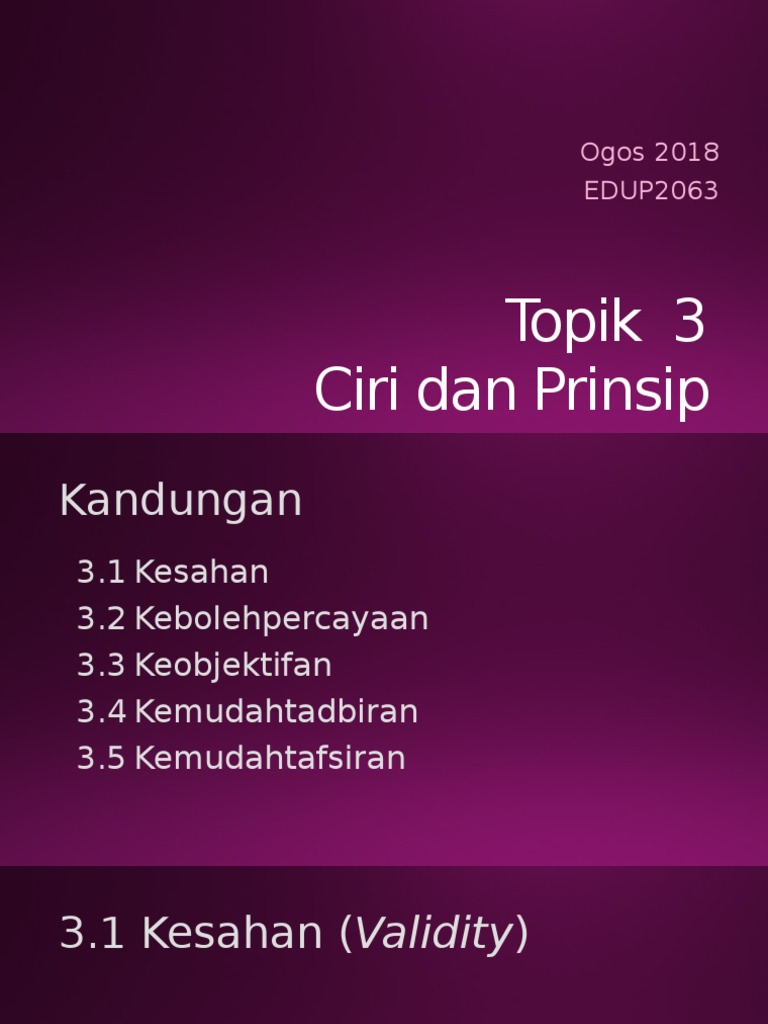 Ogos 2018
EDUP2063

Topik 3
Ciri dan Prinsip

Kandungan

3.1 Kesahan
3.2 Kebolehpercayaan
3.3 Keobjektifan
3.4 Kemudahtadbiran
3.5 Kemudahtafsiran

3.1 Kesahan (Validity)